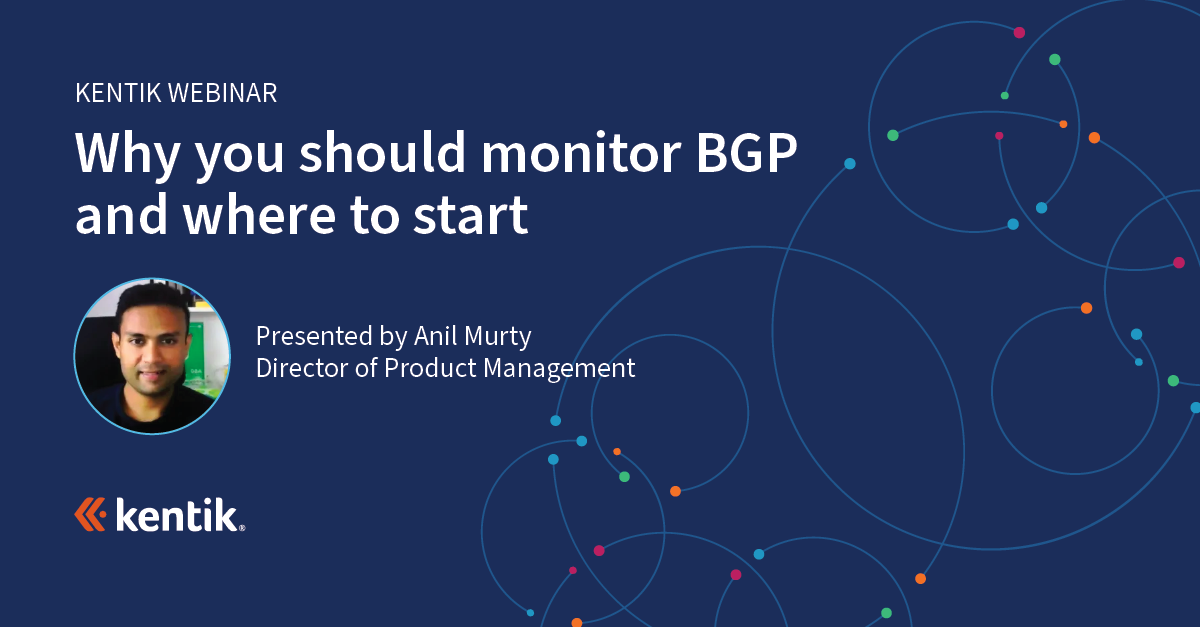 KENTIK WEBINAR

Why you should monitor BGP and where to start

Presented by Anil Murty
Director of Product Management

kentik®